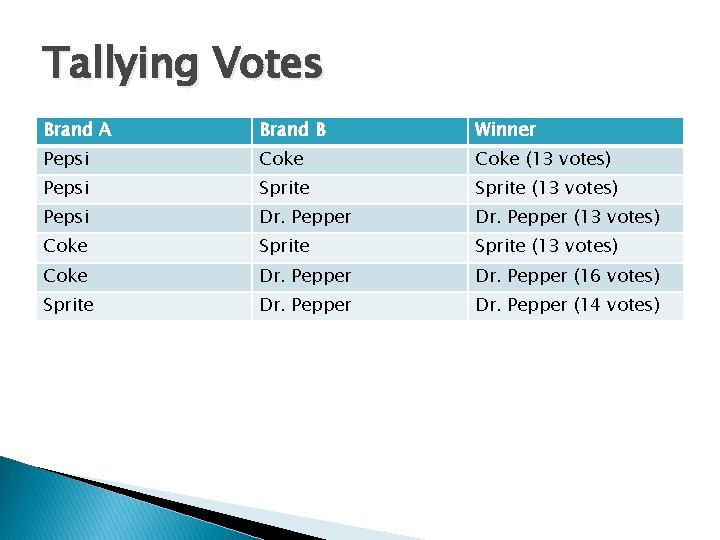 Tallying Votes

| Brand A | Brand B | Winner |
|---|---|---|
| Pepsi | Coke | Coke (13 votes) |
| Pepsi | Sprite | Sprite (13 votes) |
| Pepsi | Dr. Pepper | Dr. Pepper (13 votes) |
| Coke | Sprite | Sprite (13 votes) |
| Coke | Dr. Pepper | Dr. Pepper (16 votes) |
| Sprite | Dr. Pepper | Dr. Pepper (14 votes) |